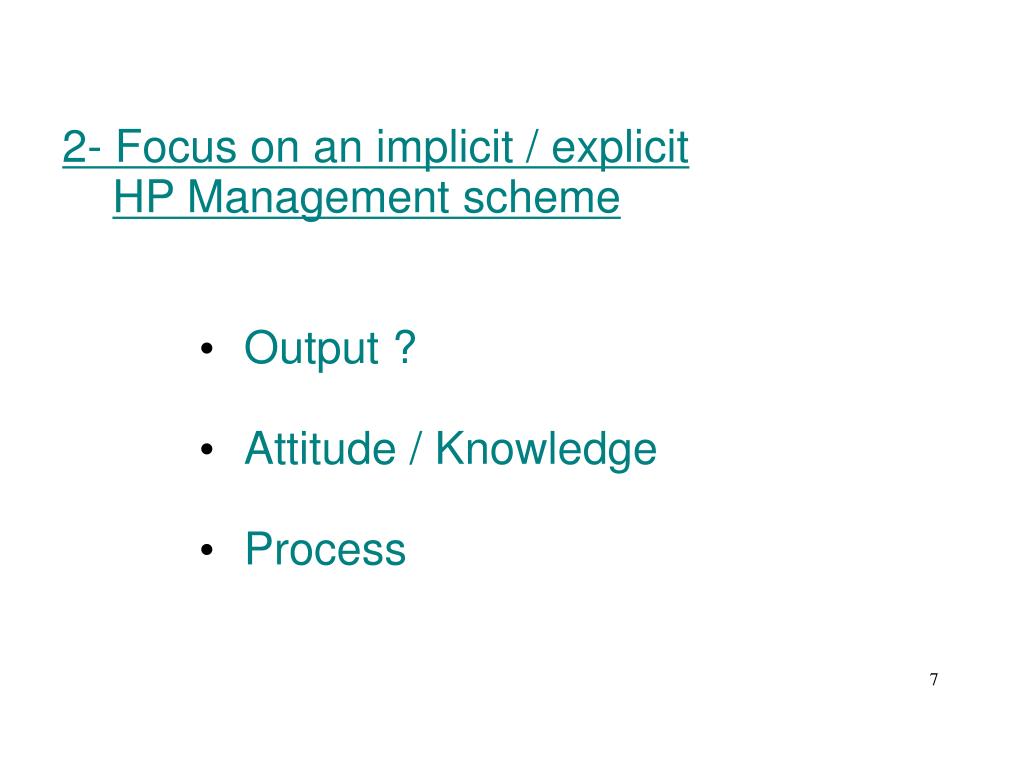 2- Focus on an implicit / explicit HP Management scheme

• Output ?

• Attitude / Knowledge

• Process

7